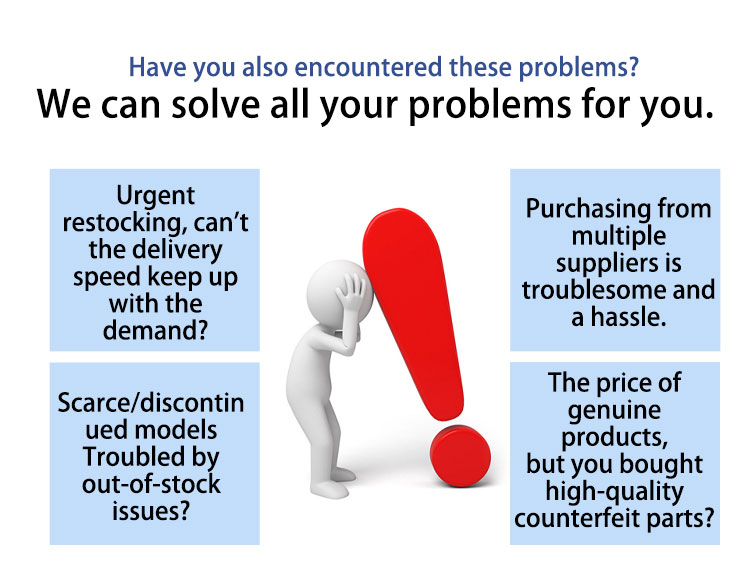 Have you also encountered these problems?
We can solve all your problems for you.

Urgent restocking, can't the delivery speed keep up with the demand?

Scarce/discontinued models Troubled by out-of-stock issues?

Purchasing from multiple suppliers is troublesome and a hassle.

The price of genuine products, but you bought high-quality counterfeit parts?